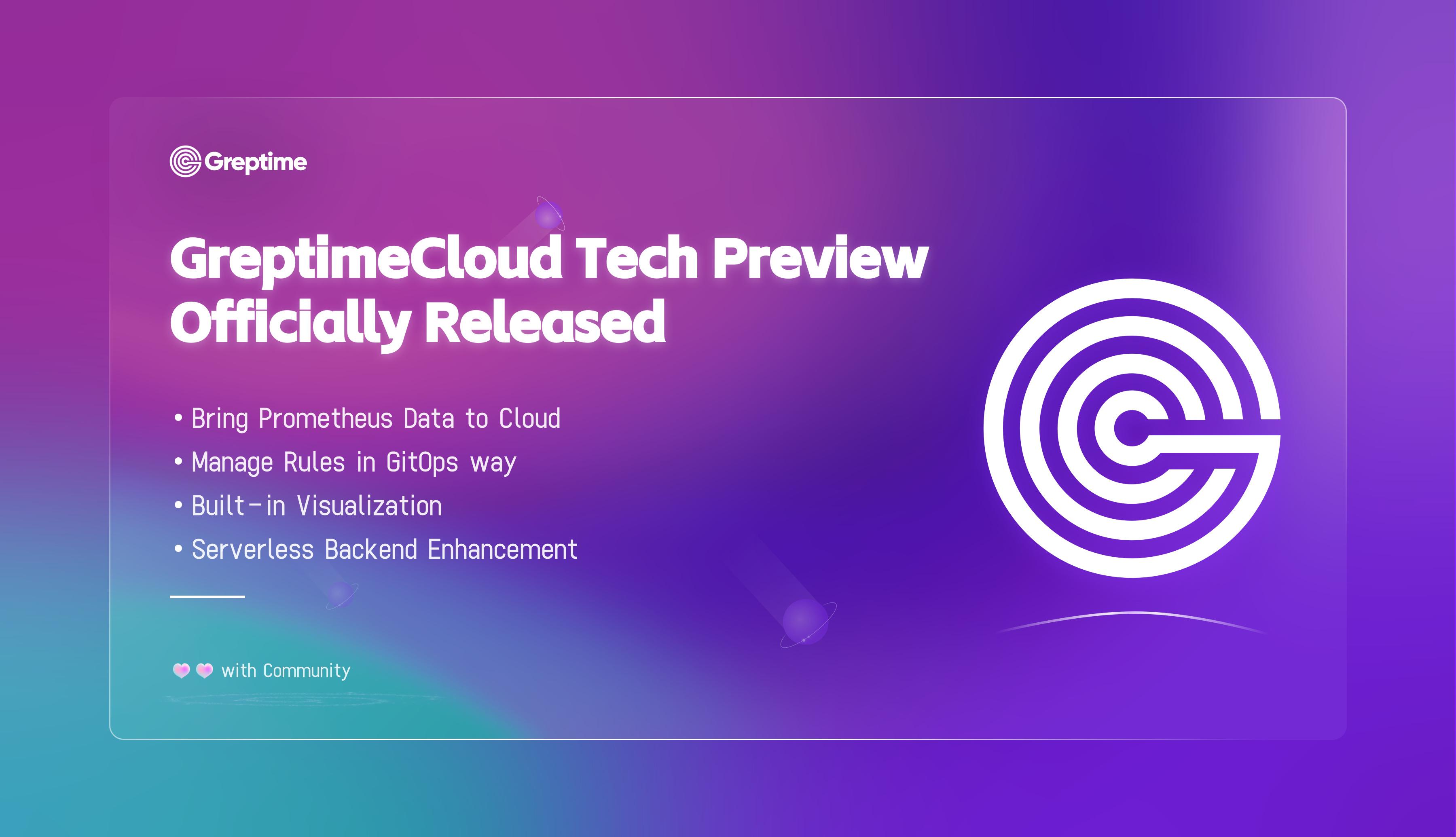 Greptime

GreptimeCloud Tech Preview Officially Released

• Bring Prometheus Data to Cloud
• Manage Rules in GitOps way
• Built-in Visualization
• Serverless Backend Enhancement

with Community